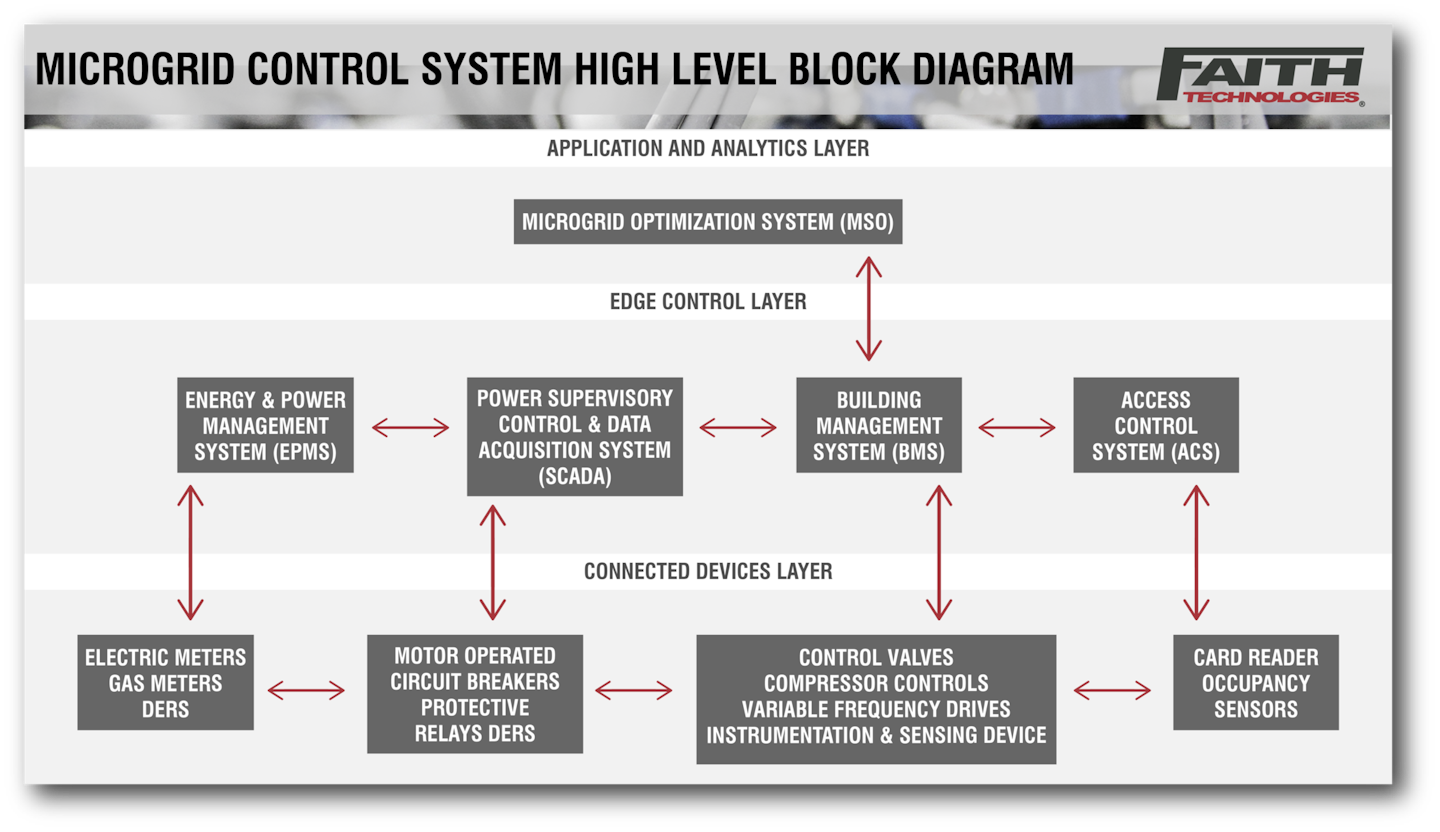 MICROGRID CONTROL SYSTEM HIGH LEVEL BLOCK DIAGRAM

FAITH TECHNOLOGIES®

APPLICATION AND ANALYTICS LAYER

MICROGRID OPTIMIZATION SYSTEM (MSO)

EDGE CONTROL LAYER

ENERGY & POWER MANAGEMENT SYSTEM (EPMS)

POWER SUPERVISORY CONTROL & DATA ACQUISITION SYSTEM (SCADA)

BUILDING MANAGEMENT SYSTEM (BMS)

ACCESS CONTROL SYSTEM (ACS)

CONNECTED DEVICES LAYER

ELECTRIC METERS GAS METERS DERS

MOTOR OPERATED CIRCUIT BREAKERS PROTECTIVE RELAYS DERS

CONTROL VALVES COMPRESSOR CONTROLS VARIABLE FREQUENCY DRIVES INSTRUMENTATION & SENSING DEVICE

CARD READER OCCUPANCY SENSORS